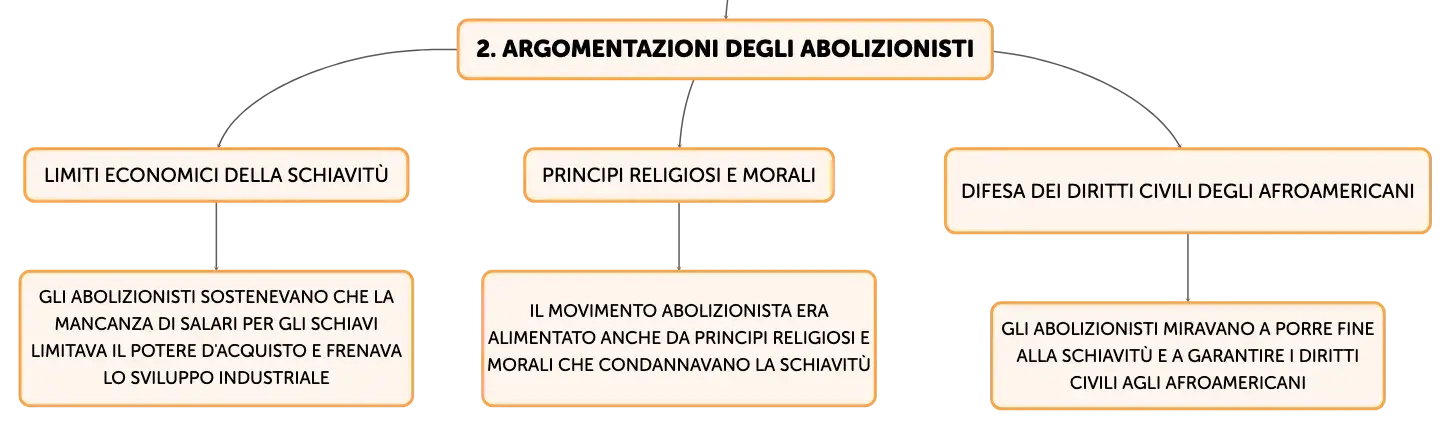 2. ARGOMENTAZIONI DEGLI ABOLIZIONISTI

LIMITI ECONOMICI DELLA SCHIAVITÙ

GLI ABOLIZIONISTI SOSTENEVANO CHE LA MANCANZA DI SALARI PER GLI SCHIAVI LIMITAVA IL POTERE D'ACQUISTO E FRENAVA LO SVILUPPO INDUSTRIALE

PRINCIPI RELIGIOSI E MORALI

IL MOVIMENTO ABOLIZIONISTA ERA ALIMENTATO ANCHE DA PRINCIPI RELIGIOSI E MORALI CHE CONDANNAVANO LA SCHIAVITÙ

DIFESA DEI DIRITTI CIVILI DEGLI AFROAMERICANI

GLI ABOLIZIONISTI MIRAVANO A PORRE FINE ALLA SCHIAVITÙ E A GARANTIRE I DIRITTI CIVILI AGLI AFROAMERICANI